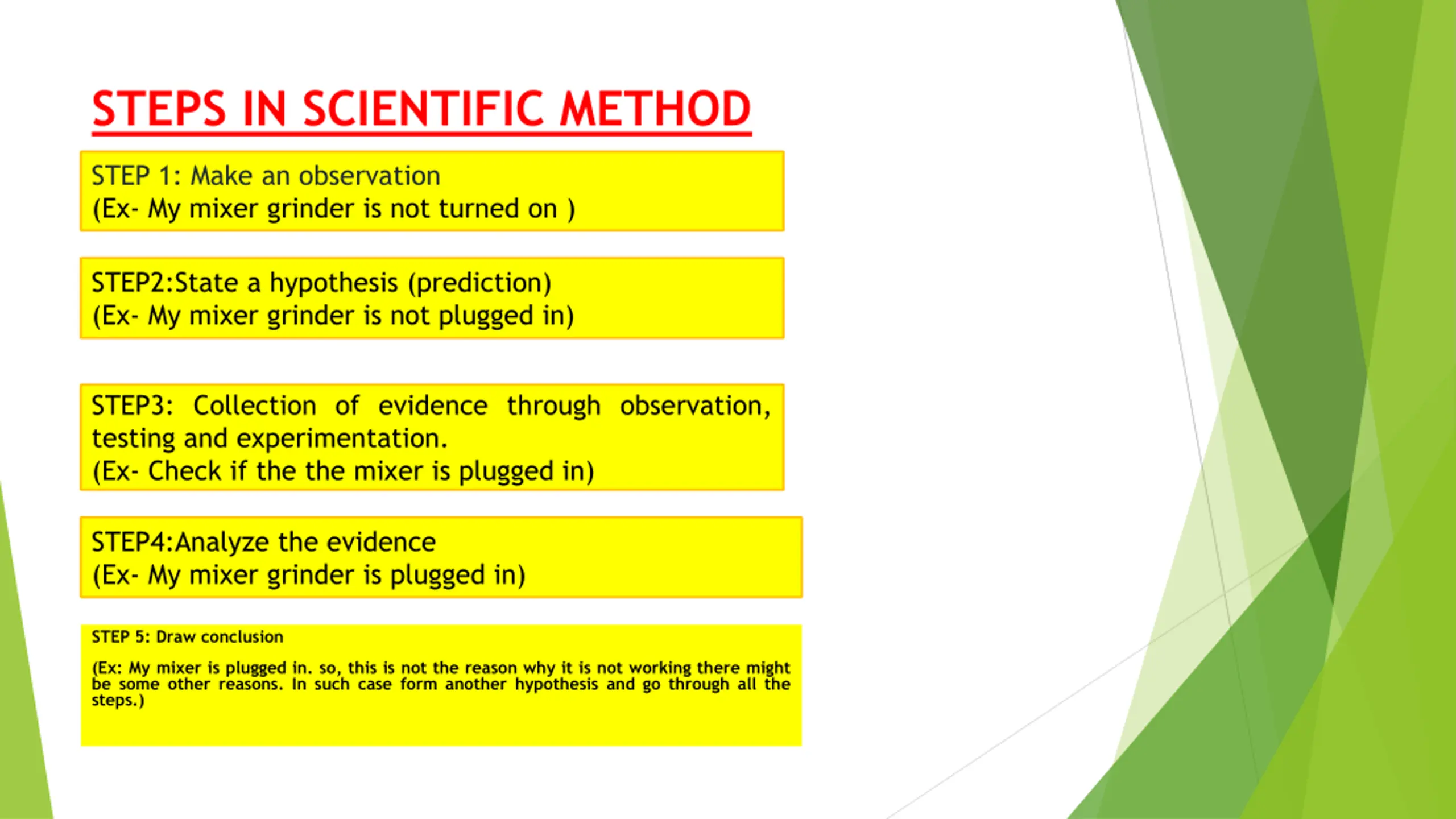 STEPS IN SCIENTIFIC METHOD

STEP 1: Make an observation
(Ex- My mixer grinder is not turned on )

STEP2:State a hypothesis (prediction)
(Ex- My mixer grinder is not plugged in)

STEP3: Collection of evidence through observation, testing and experimentation.
(Ex- Check if the the mixer is plugged in)

STEP4:Analyze the evidence
(Ex- My mixer grinder is plugged in)

STEP 5: Draw conclusion

(Ex: My mixer is plugged in. so, this is not the reason why it is not working there might be some other reasons. In such case form another hypothesis and go through all the steps.)